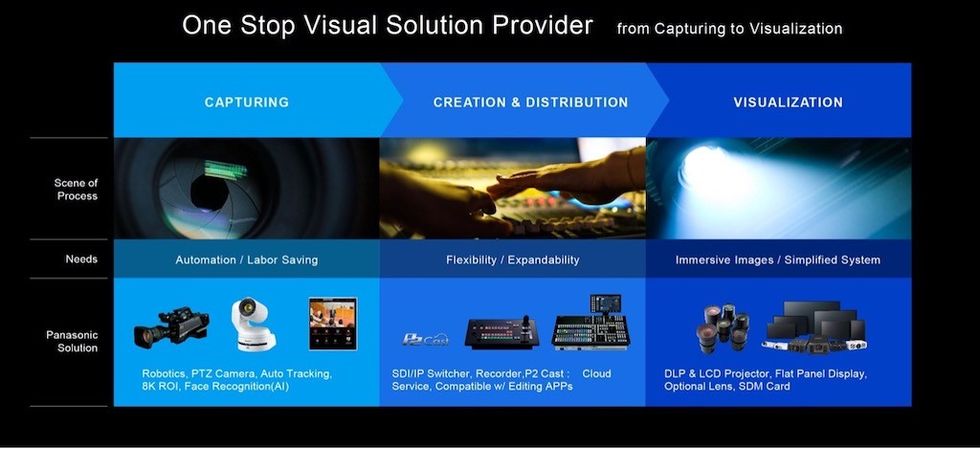 One Stop Visual Solution Provider from Capturing to Visualization

| | CAPTURING | CREATION & DISTRIBUTION | VISUALIZATION |
|---|---|---|---|
| Scene of Process | | | |
| Needs | Automation / Labor Saving | Flexibility / Expandability | Immersive Images / Simplified System |
| Panasonic Solution | Robotics, PTZ Camera, Auto Tracking, 8K ROI, Face Recognition(AI) | P2 Cast SDI/IP Switcher, Recorder,P2 Cast : Cloud Service, Compatible w/ Editing APPs | DLP & LCD Projector, Flat Panel Display, Optional Lens, SDM Card |